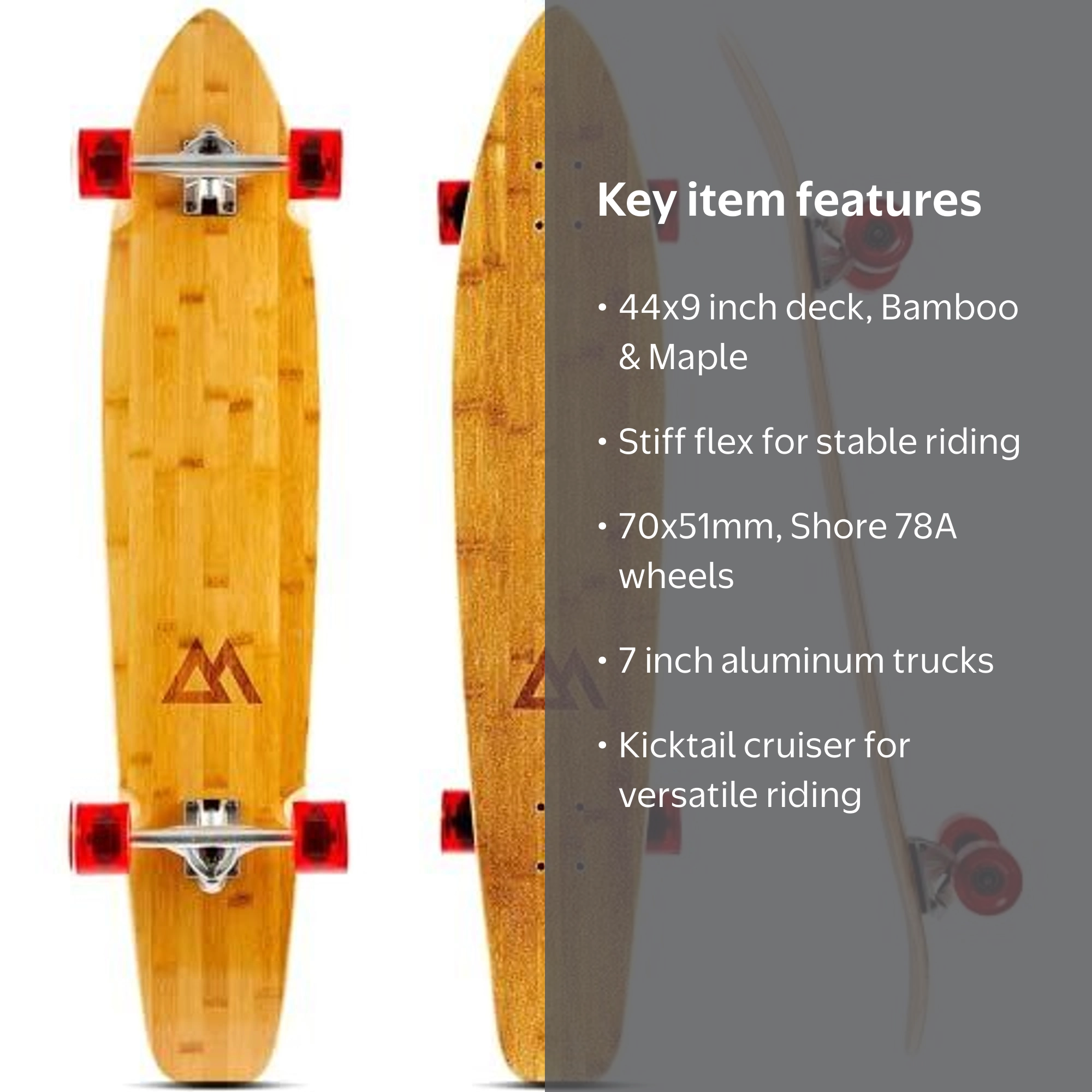 Key item features

• 44x9 inch deck, Bamboo & Maple

• Stiff flex for stable riding

• 70x51mm, Shore 78A wheels

• 7 inch aluminum trucks

• Kicktail cruiser for versatile riding